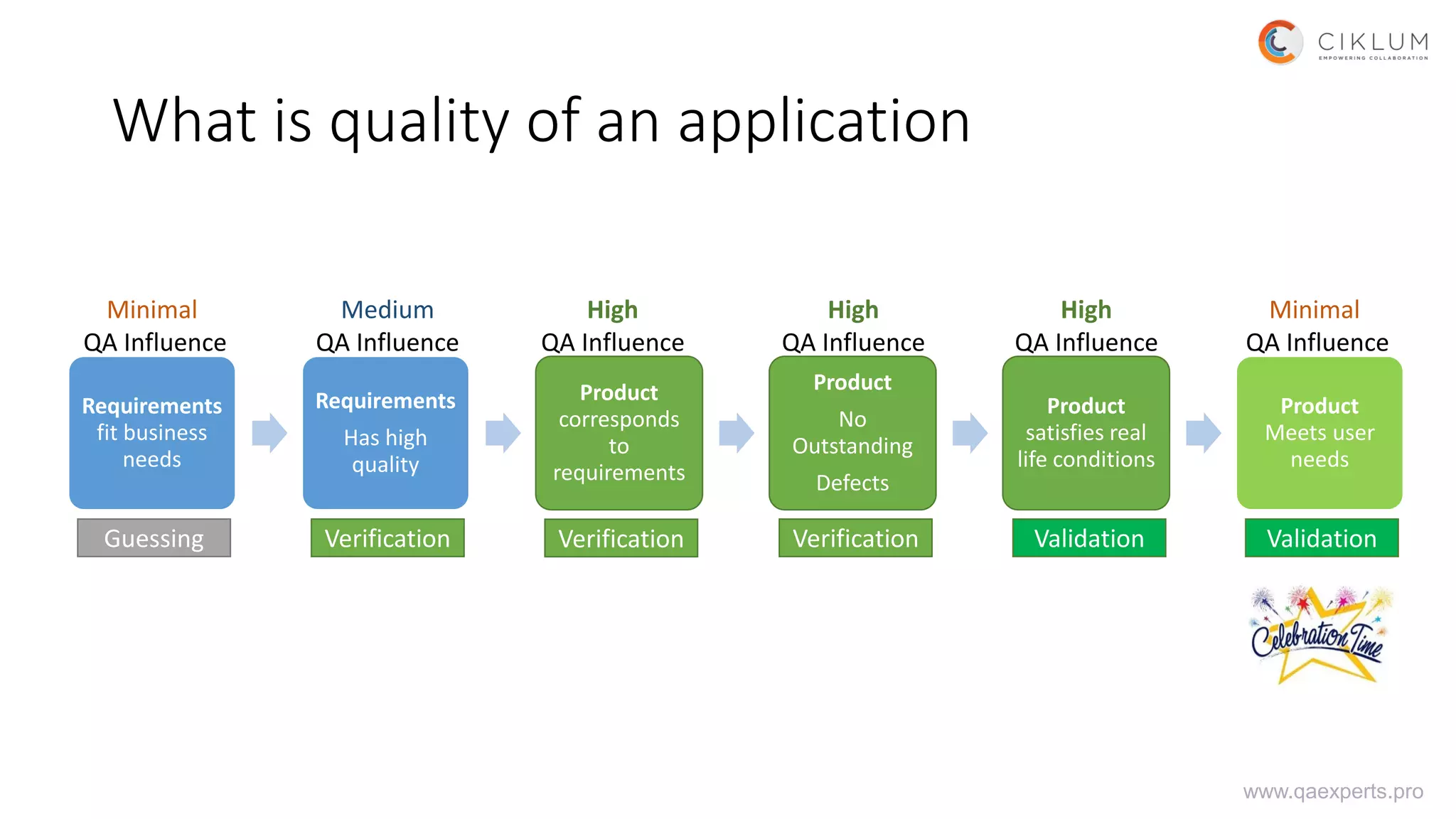 CIKLUM
EMPOWERING COLLABORATION

What is quality of an application

Minimal
QA Influence

Requirements
fit business needs

Guessing

Medium
QA Influence

Requirements
Has high quality

Verification

High
QA Influence

Product
corresponds to requirements

Verification

High
QA Influence

Product
No Outstanding Defects

Verification

High
QA Influence

Product
satisfies real life conditions

Validation

Minimal
QA Influence

Product
Meets user needs

Validation

Celebration Time

www.qaexperts.pro